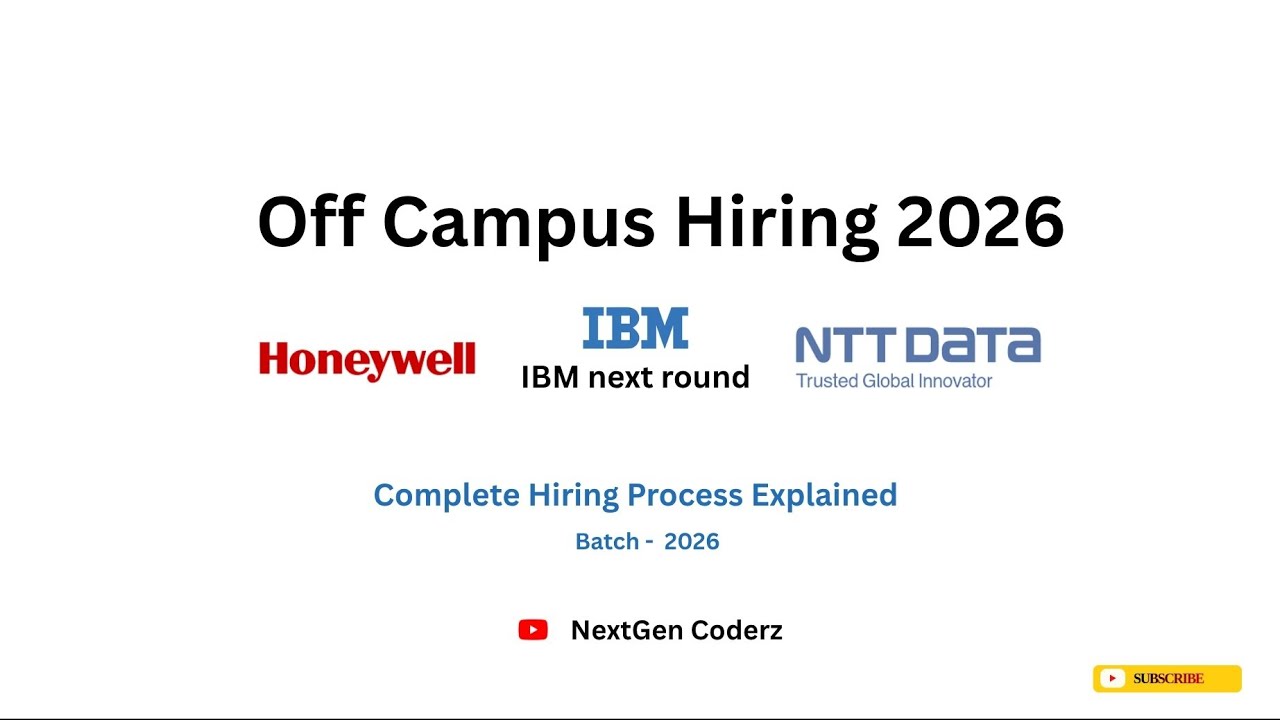 Off Campus Hiring 2026

Honeywell

IBM
IBM next round

NTT DATA
Trusted Global Innovator

Complete Hiring Process Explained

Batch - 2026

NextGen Coderz

SUBSCRIBE